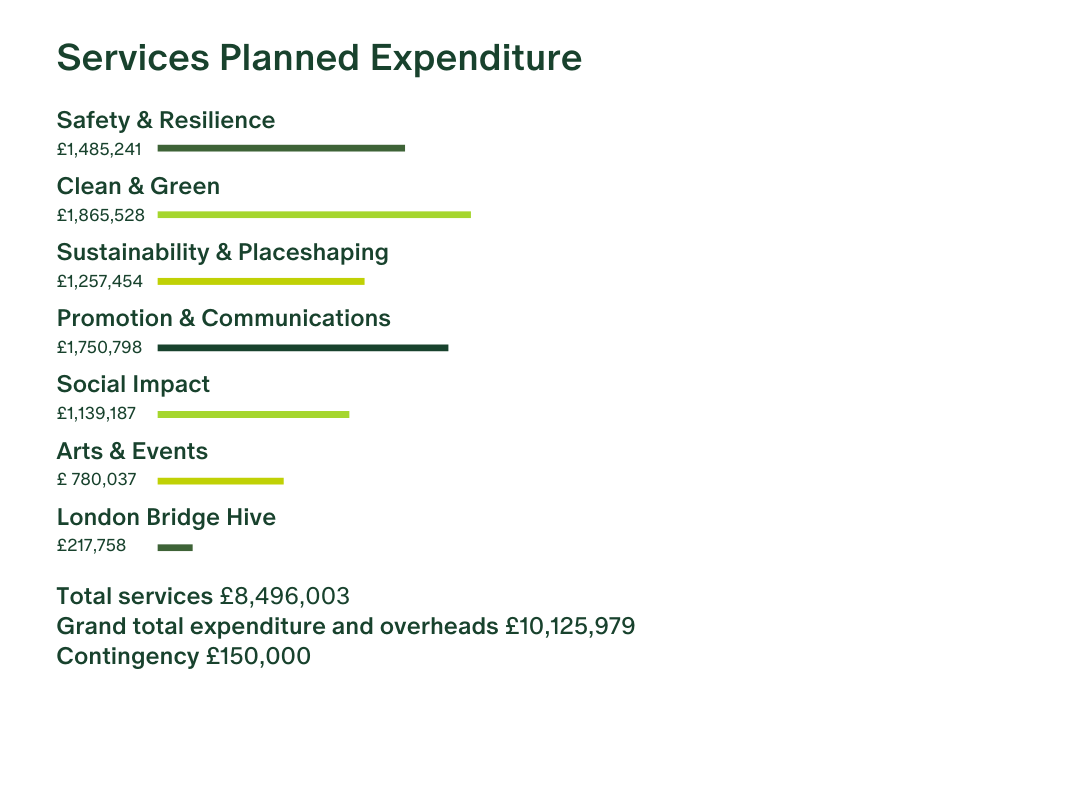 Services Planned Expenditure

Safety & Resilience
£1,485,241

Clean & Green
£1,865,528

Sustainability & Placeshaping
£1,257,454

Promotion & Communications
£1,750,798

Social Impact
£1,139,187

Arts & Events
£ 780,037

London Bridge Hive
£217,758

Total services £8,496,003
Grand total expenditure and overheads £10,125,979
Contingency £150,000